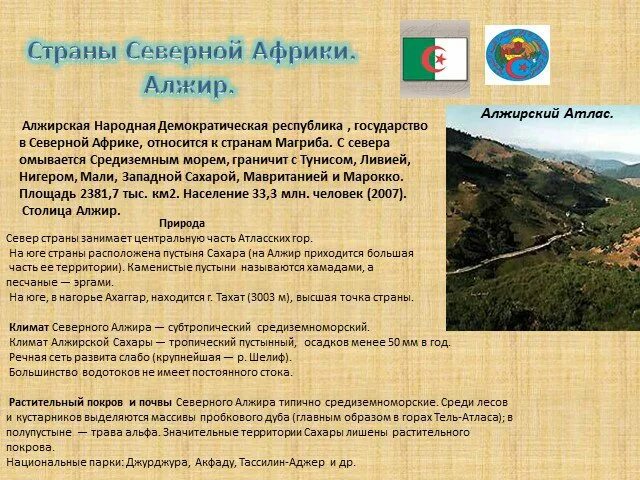 Страны Северной Африки. Алжир.

Алжирский Атлас.

Алжирская Народная Демократическая республика , государство в Северной Африке, относится к странам Магриба. С севера омывается Средиземным морем, граничит с Тунисом, Ливией, Нигером, Мали, Западной Сахарой, Мавританией и Марокко. Площадь 2381,7 тыс. км2. Население 33,3 млн. человек (2007). Столица Алжир.

Природа

Север страны занимает центральную часть Атласских гор.
На юге страны расположена пустыня Сахара (на Алжир приходится большая часть ее территории). Каменистые пустыни называются хамадами, а песчаные — эргами.
На юге, в нагорье Ахаггар, находится г. Тахат (3003 м), высшая точка страны.

Климат Северного Алжира — субтропический средиземноморский.
Климат Алжирской Сахары — тропический пустынный, осадков менее 50 мм в год.
Речная сеть развита слабо (крупнейшая — р. Шелиф).
Большинство водотоков не имеет постоянного стока.

Растительный покров и почвы Северного Алжира типично средиземноморские. Среди лесов и кустарников выделяются массивы пробкового дуба (главным образом в горах Тель-Атласа); в полупустыне — трава альфа. Значительные территории Сахары лишены растительного покрова.
Национальные парки: Джурджура, Акфаду, Тассилин-Аджер и др.